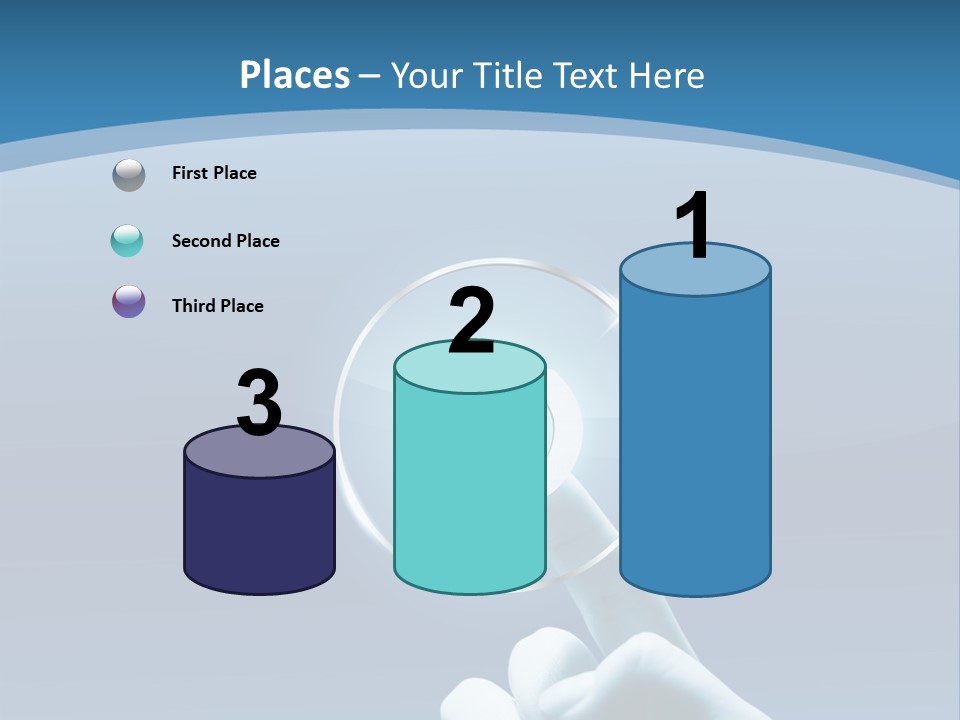 Places – Your Title Text Here

First Place

Second Place

Third Place

3

2

1